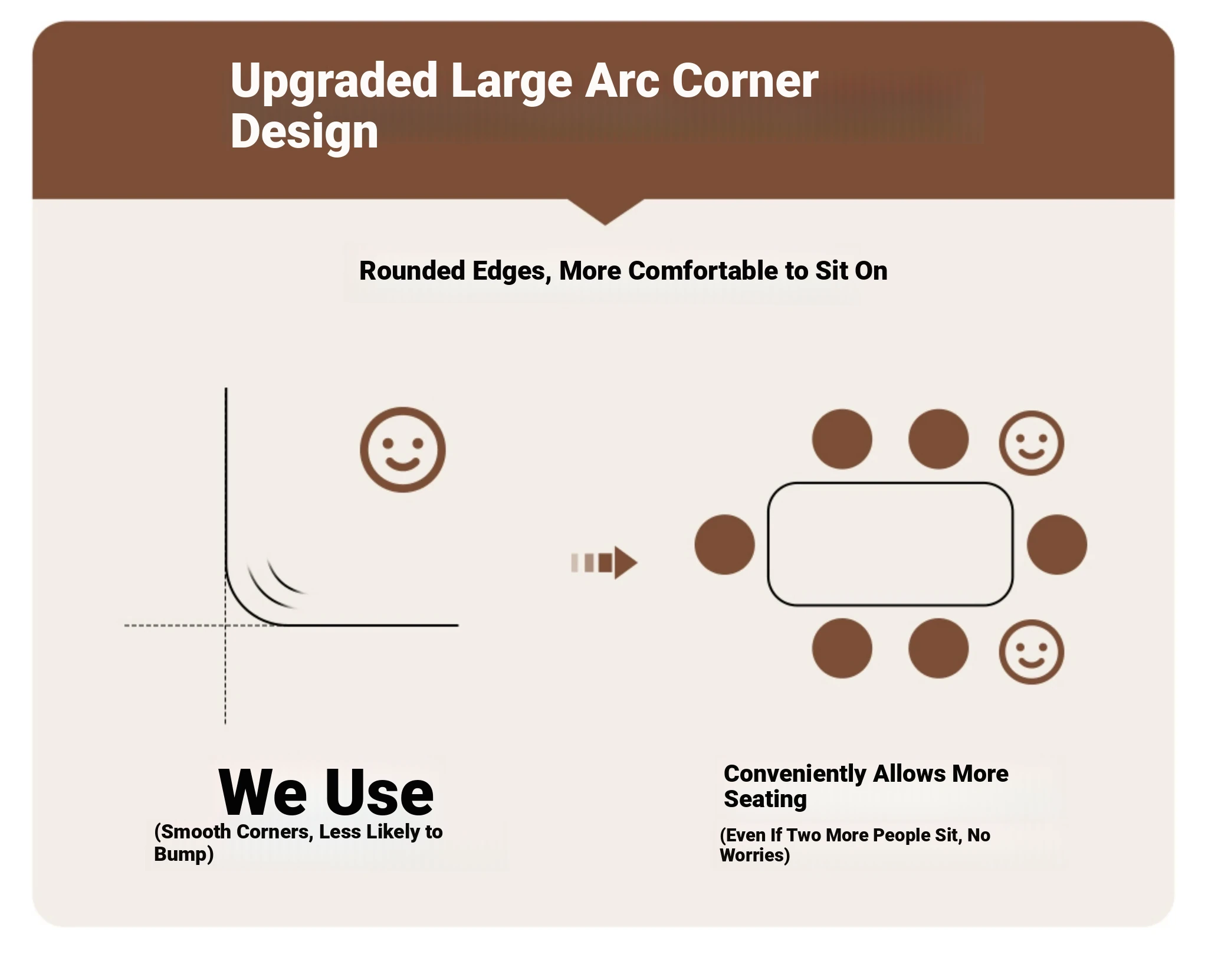 Upgraded Large Arc Corner Design

Rounded Edges, More Comfortable to Sit On

We Use
(Smooth Corners, Less Likely to Bump)

Conveniently Allows More Seating
(Even If Two More People Sit, No Worries)